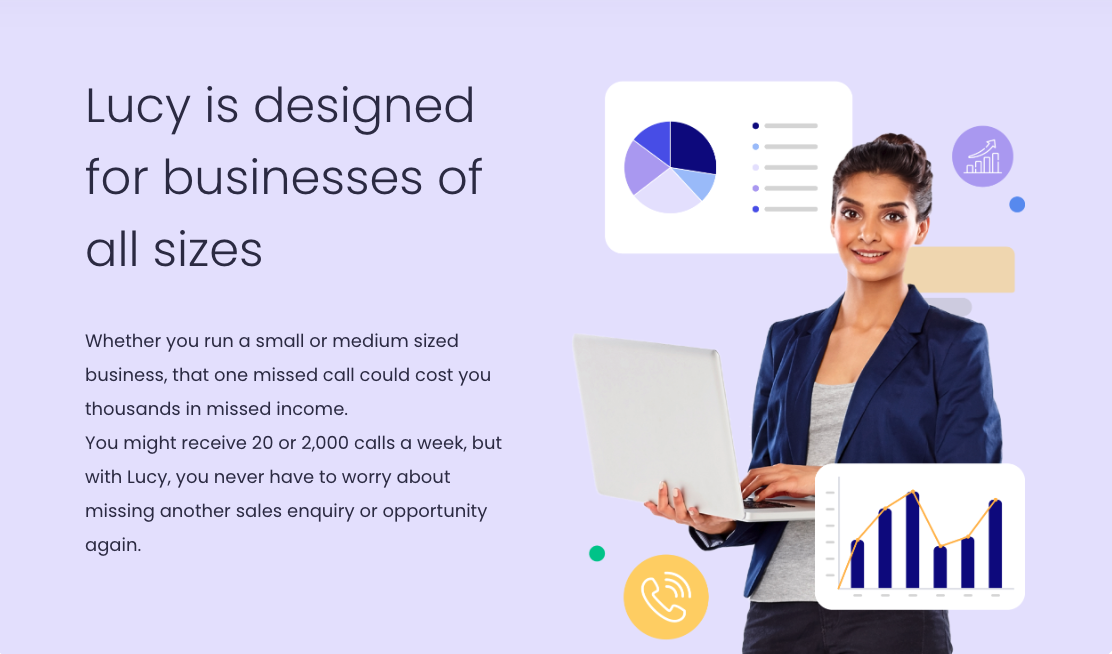 Lucy is designed for businesses of all sizes

Whether you run a small or medium sized business, that one missed call could cost you thousands in missed income.
You might receive 20 or 2,000 calls a week, but with Lucy, you never have to worry about missing another sales enquiry or opportunity again.